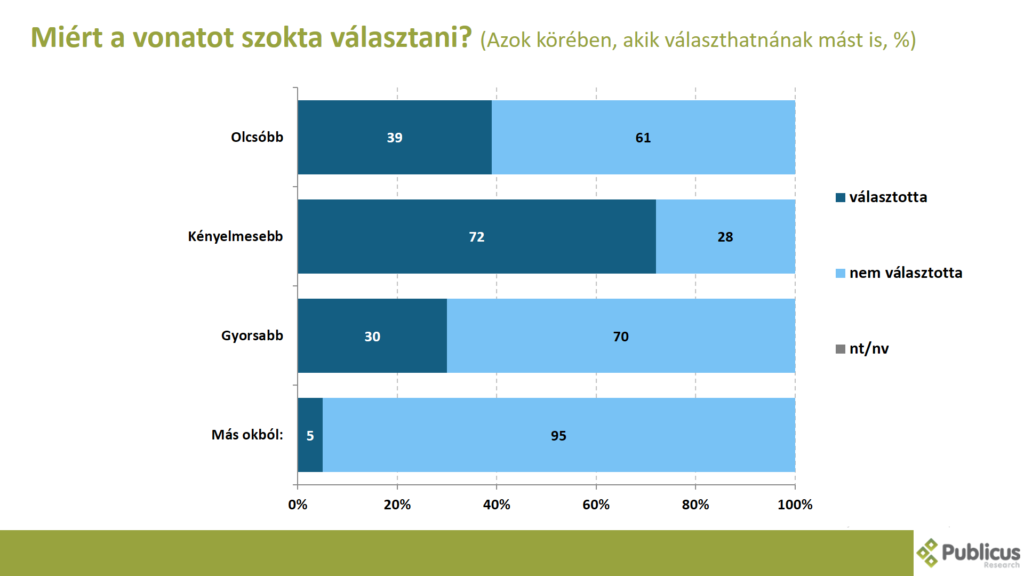 Miért a vonatot szokta választani? (Azok körében, akik választhatnának mást is, %)

Olcsóbb 39 61
Kényelmesebb 72 28
Gyorsabb 30 70
Más okból: 5 95

0% 20% 40% 60% 80% 100%

választotta
nem választotta
nt/nv

Publicus Research